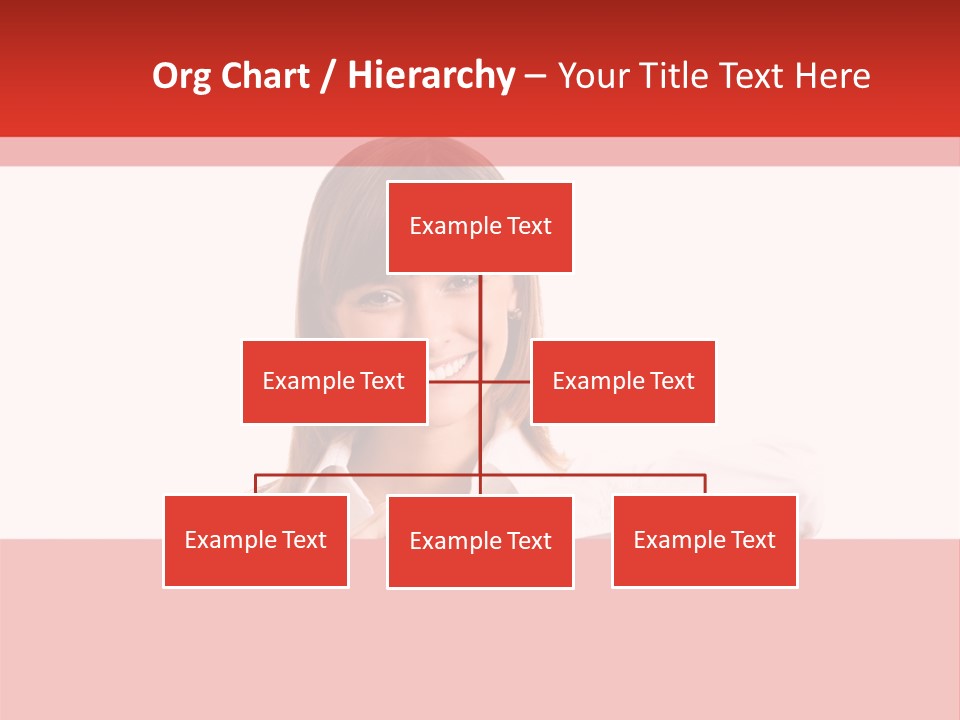 Org Chart / Hierarchy – Your Title Text Here

Example Text

Example Text

Example Text

Example Text

Example Text

Example Text